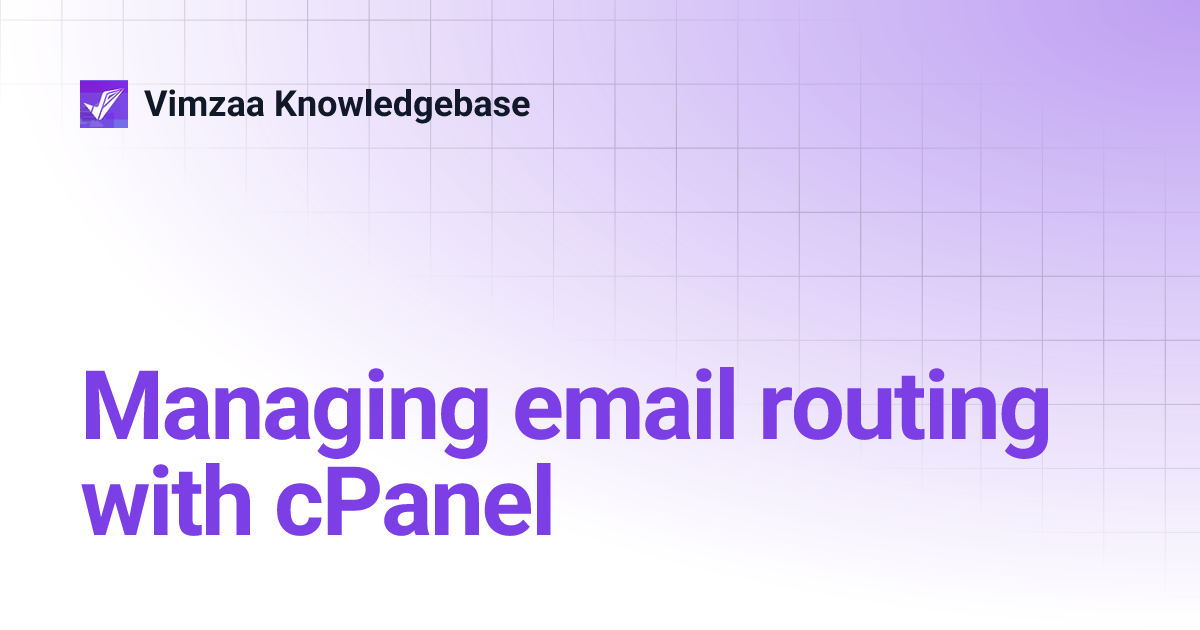 Vimzaa Knowledgebase

Managing email routing with cPanel